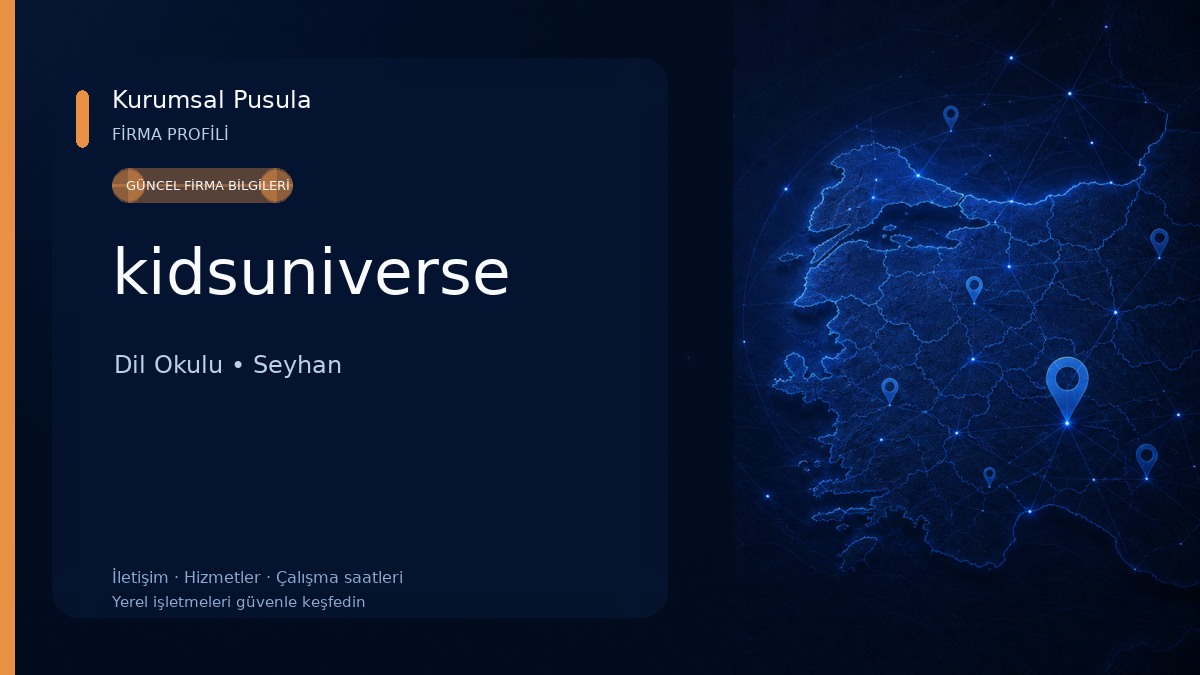 Kurumsal Pusula
FİRMA PROFİLİ

GÜNCEL FİRMA BİLGİLERİ

kidsuniverse

Dil Okulu • Seyhan

İletişim · Hizmetler · Çalışma saatleri
Yerel işletmeleri güvenle keşfedin